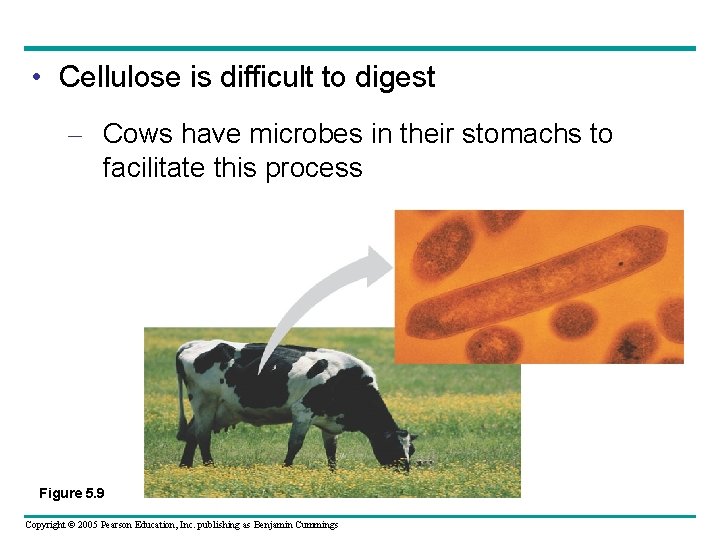 • Cellulose is difficult to digest

– Cows have microbes in their stomachs to facilitate this process

Figure 5.9

Copyright © 2005 Pearson Education, Inc. publishing as Benjamin Cummings